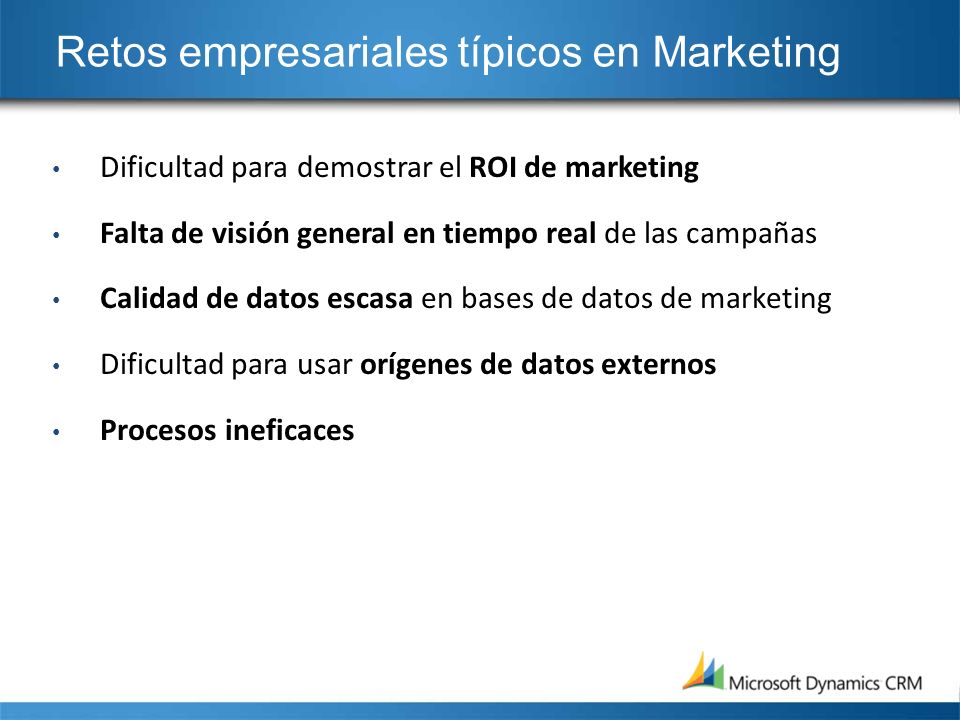 Retos empresariales típicos en Marketing

• Dificultad para demostrar el ROI de marketing
• Falta de visión general en tiempo real de las campañas
• Calidad de datos escasa en bases de datos de marketing
• Dificultad para usar orígenes de datos externos
• Procesos ineficaces

Microsoft Dynamics CRM